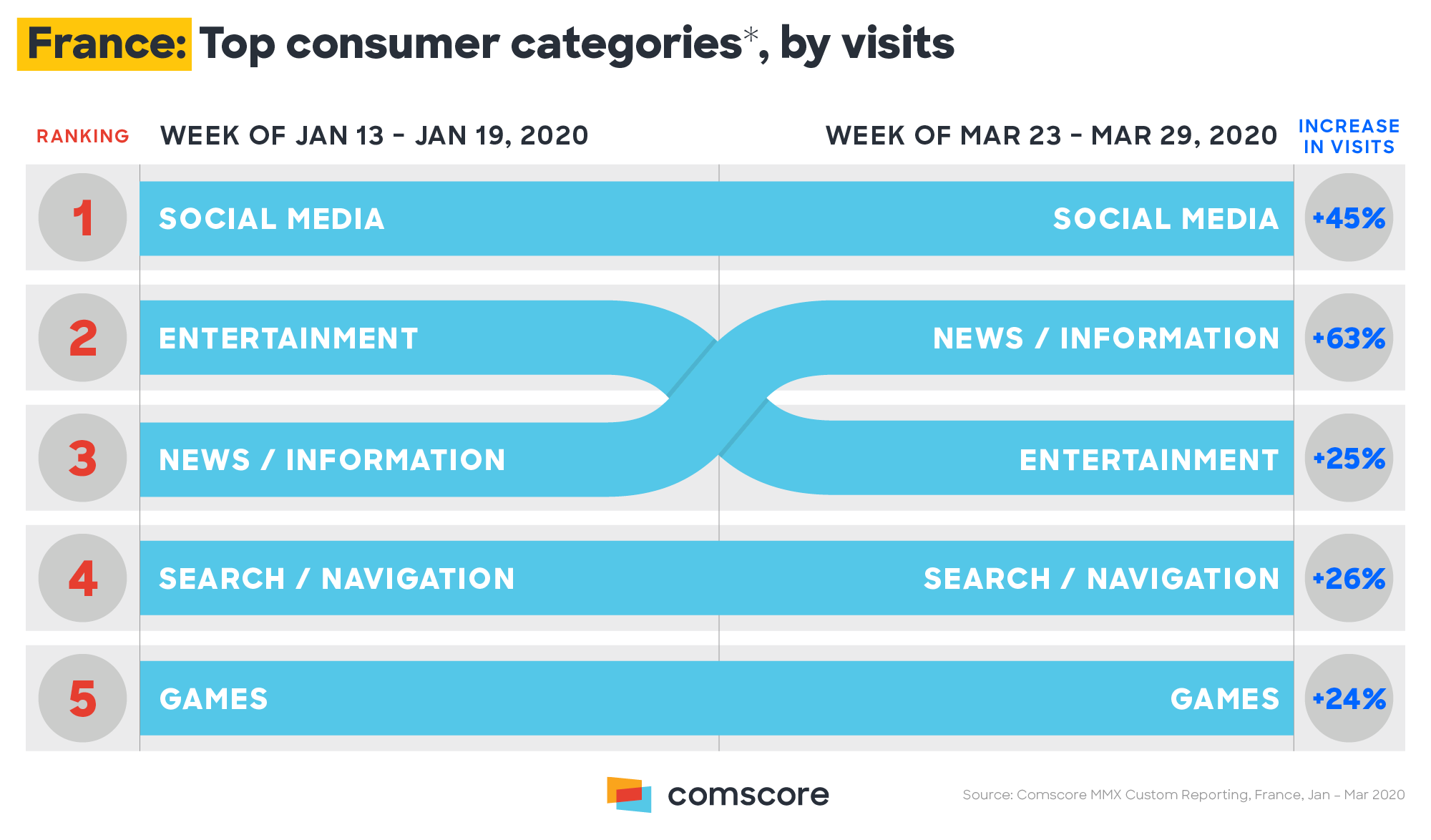 France: Top consumer categories*, by visits

| RANKING | WEEK OF JAN 13 – JAN 19, 2020 | WEEK OF MAR 23 – MAR 29, 2020 | INCREASE IN VISITS |
|---|---|---|---|
| 1 | SOCIAL MEDIA | SOCIAL MEDIA | +45% |
| 2 | ENTERTAINMENT | NEWS / INFORMATION | +63% |
| 3 | NEWS / INFORMATION | ENTERTAINMENT | +25% |
| 4 | SEARCH / NAVIGATION | SEARCH / NAVIGATION | +26% |
| 5 | GAMES | GAMES | +24% |

comscore

Source: Comscore MMX Custom Reporting, France, Jan – Mar 2020